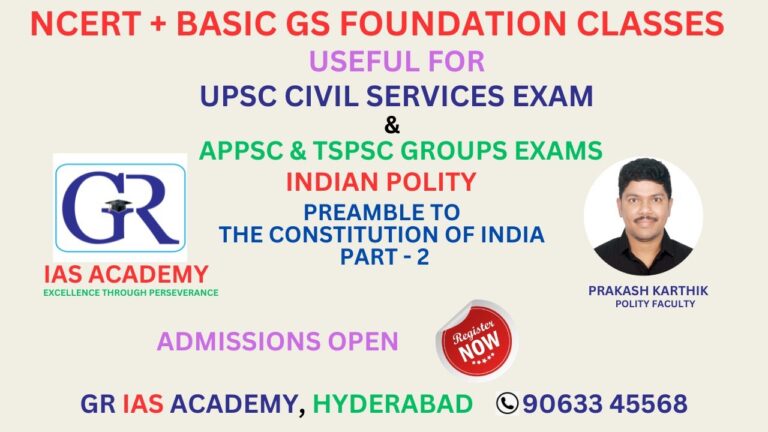 NCERT + BASIC GS FOUNDATION CLASSES

USEFUL FOR

UPSC CIVIL SERVICES EXAM

&

APPSC & TSPSC GROUPS EXAMS

INDIAN POLITY

PREAMBLE TO THE CONSTITUTION OF INDIA PART - 2

GR

IAS ACADEMY

EXCELLENCE THROUGH PERSEVERANCE

PRAKASH KARTHIK

POLITY FACULTY

ADMISSIONS OPEN

Register NOW

GR IAS ACADEMY, HYDERABAD 90633 45568